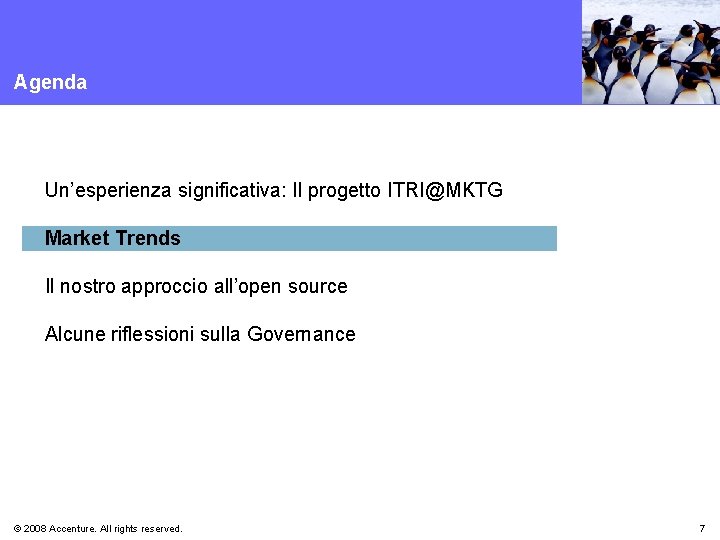 Agenda

Un'esperienza significativa: Il progetto ITRI@MKTG

Market Trends

Il nostro approccio all'open source

Alcune riflessioni sulla Governance

© 2008 Accenture. All rights reserved.

7